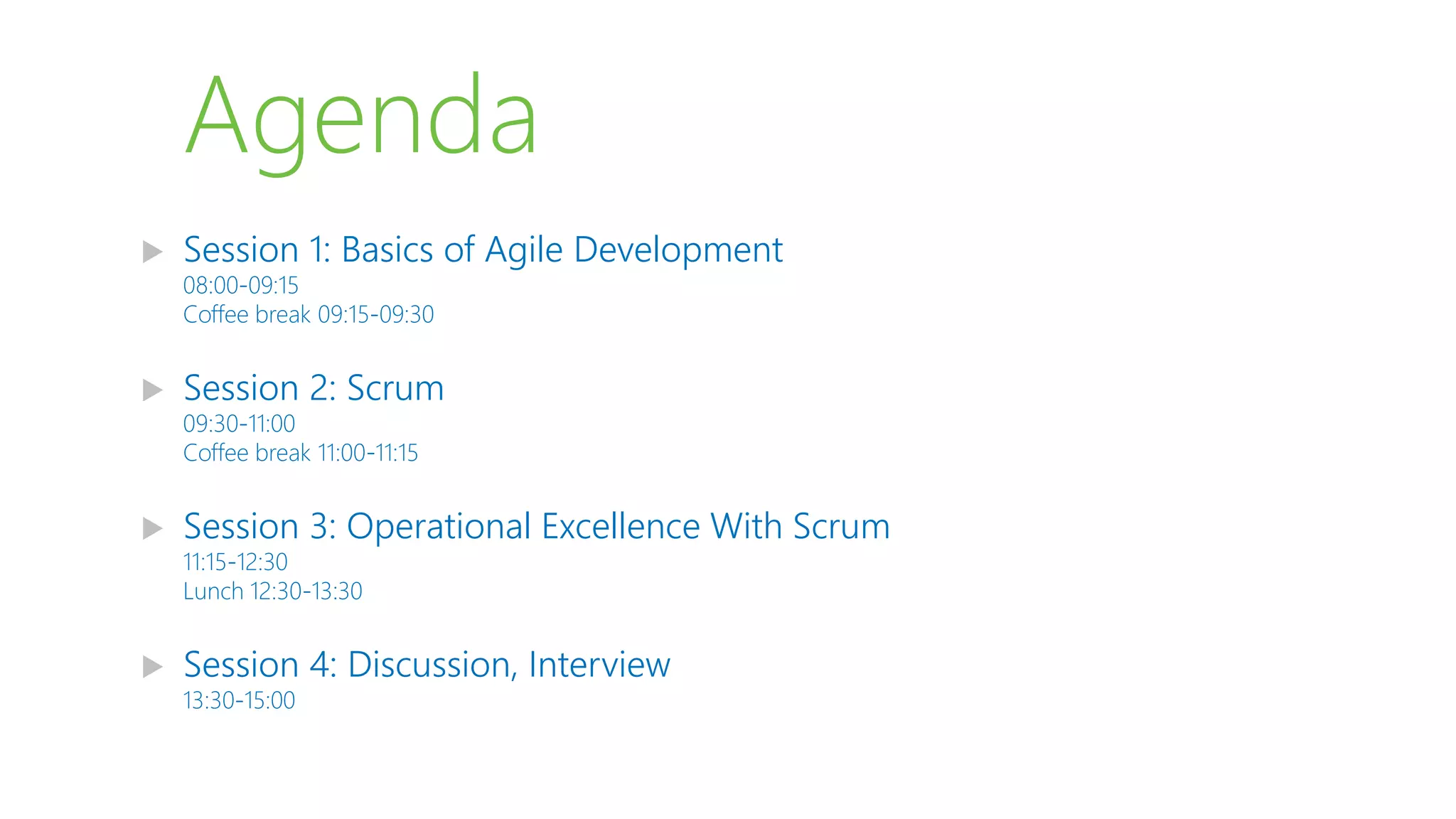 Agenda

Session 1: Basics of Agile Development
08:00-09:15
Coffee break 09:15-09:30

Session 2: Scrum
09:30-11:00
Coffee break 11:00-11:15

Session 3: Operational Excellence With Scrum
11:15-12:30
Lunch 12:30-13:30

Session 4: Discussion, Interview
13:30-15:00